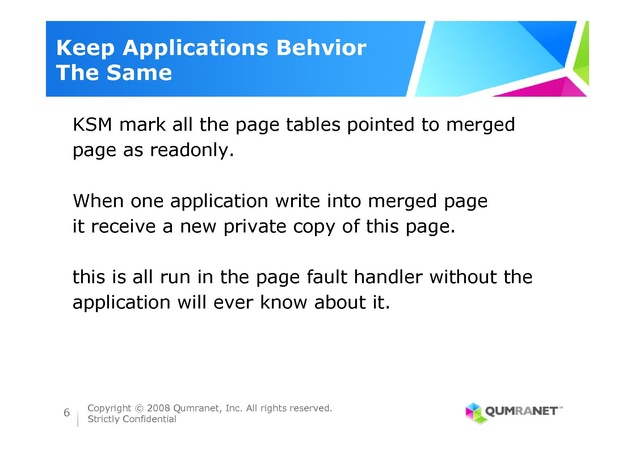 Keep Applications Behvior The Same

KSM mark all the page tables pointed to merged page as readonly.

When one application write into merged page it receive a new private copy of this page.

this is all run in the page fault handler without the application will ever know about it.

6

Copyright © 2008 Qumranet, Inc. All rights reserved.
Strictly Confidential

QUMRANET™